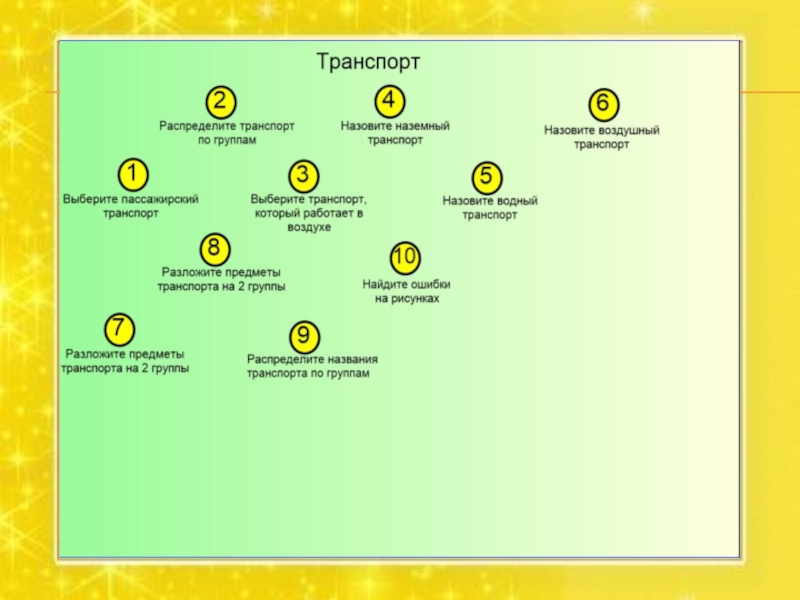 Транспорт

2
Распределите транспорт по группам

4
Назовите наземный транспорт

6
Назовите воздушный транспорт

1
Выберите пассажирский транспорт

3
Выберите транспорт, который работает в воздухе

5
Назовите водный транспорт

8
Разложите предметы транспорта на 2 группы

10
Найдите ошибки на рисунках

7
Разложите предметы транспорта на 2 группы

9
Распределите названия транспорта по группам